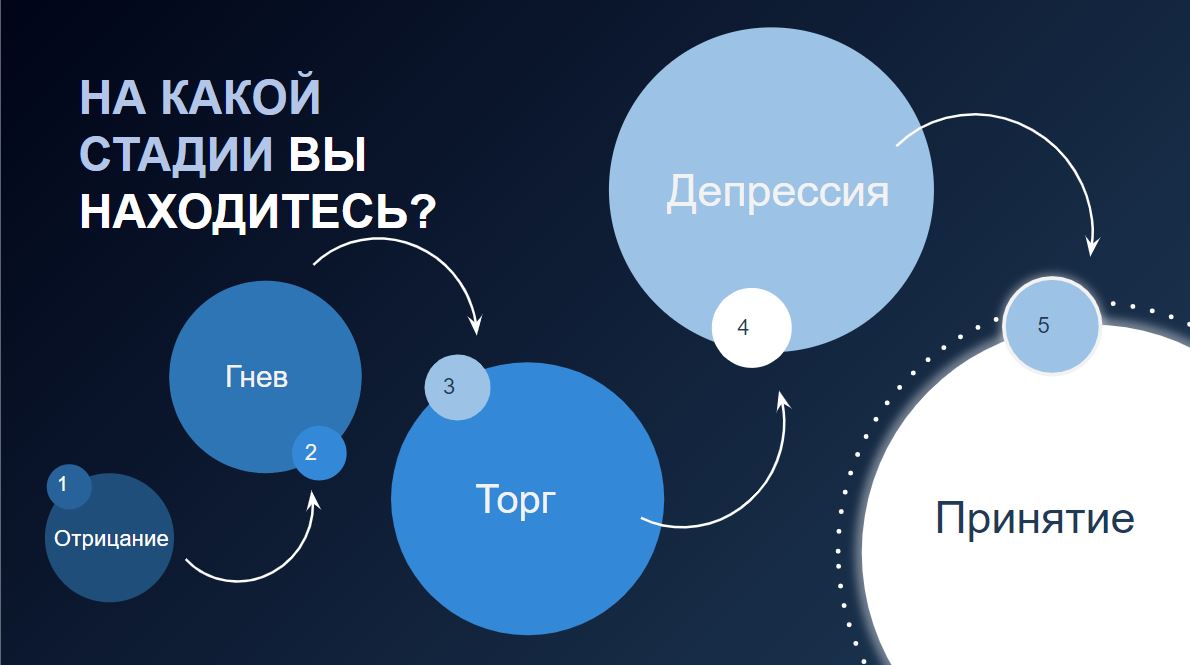 НА КАКОЙ СТАДИИ ВЫ НАХОДИТЕСЬ?

1
Отрицание

Гнев
2

3
Торг

Депрессия
4

5
Принятие